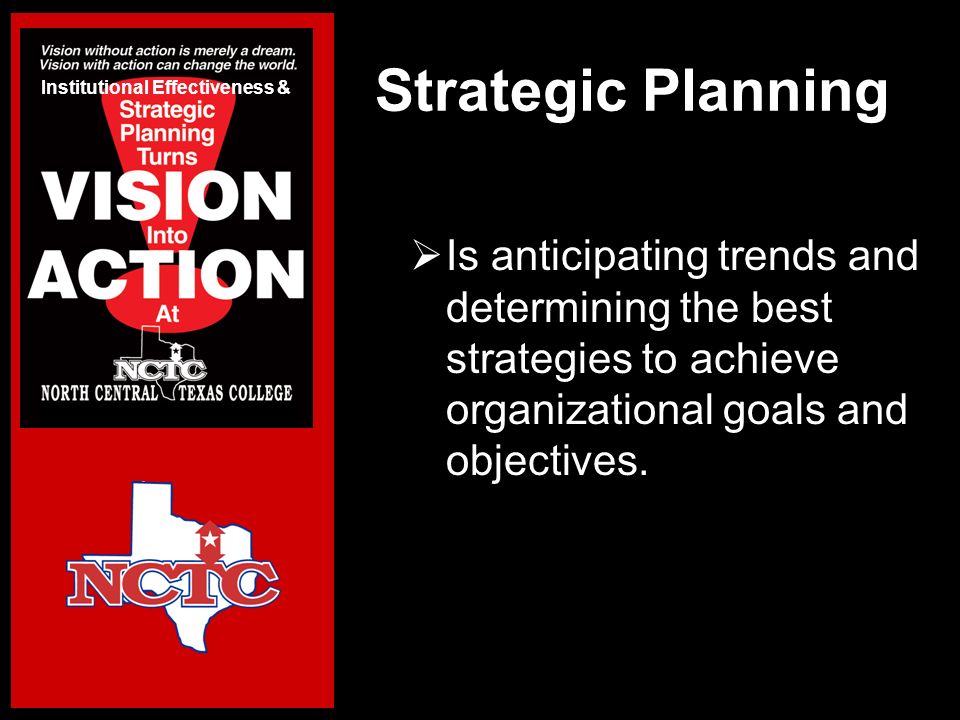 Vision without action is merely a dream.
Vision with action can change the world.
Institutional Effectiveness &
Strategic
Planning
Turns
VISION
Into
ACTION
At
NCTC
NORTH CENTRAL TEXAS COLLEGE

NCTC

Strategic Planning

➢ Is anticipating trends and determining the best strategies to achieve organizational goals and objectives.